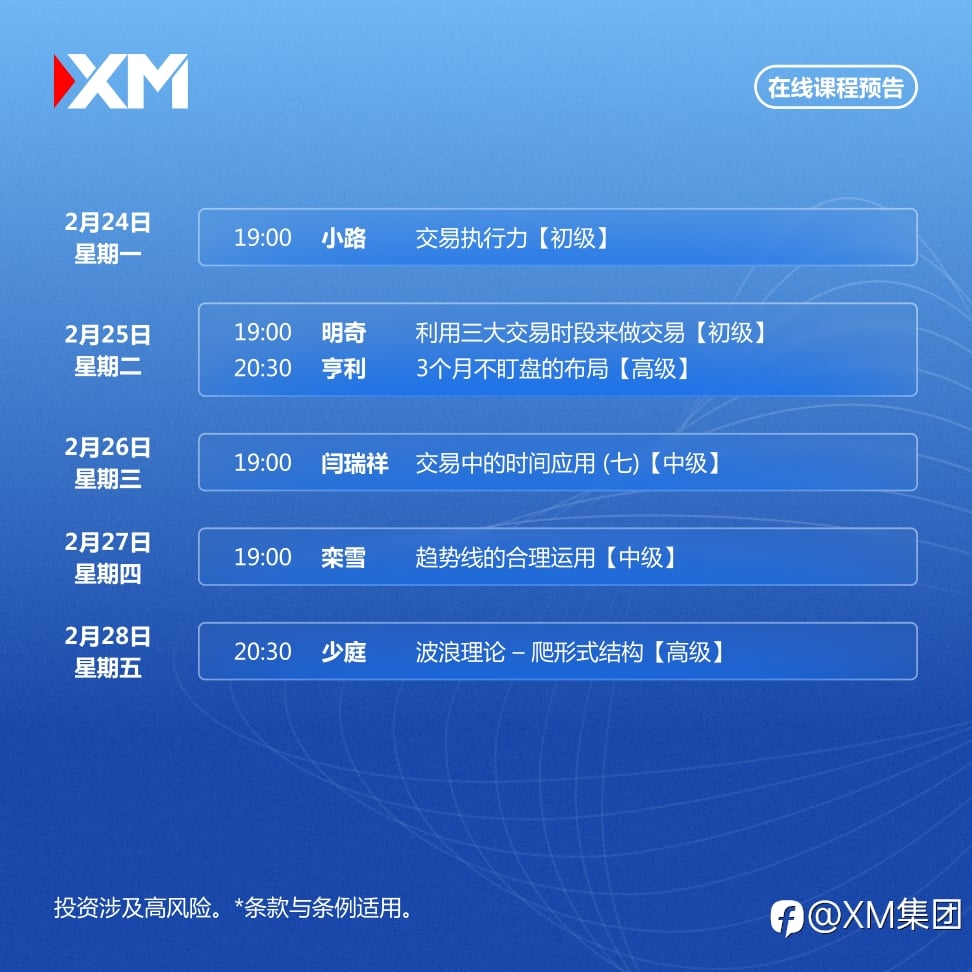 XM

在线课程预告

2月24日
星期一

19:00 小路 交易执行力【初级】

2月25日
星期二

19:00 明奇 利用三大交易时段来做交易【初级】
20:30 亨利 3个月不盯盘的布局【高级】

2月26日
星期三

19:00 闫瑞祥 交易中的时间应用 (七)【中级】

2月27日
星期四

19:00 栾雪 趋势线的合理运用【中级】

2月28日
星期五

20:30 少庭 波浪理论 – 爬形式结构【高级】

投资涉及高风险。*条款与条例适用。

@XM集团